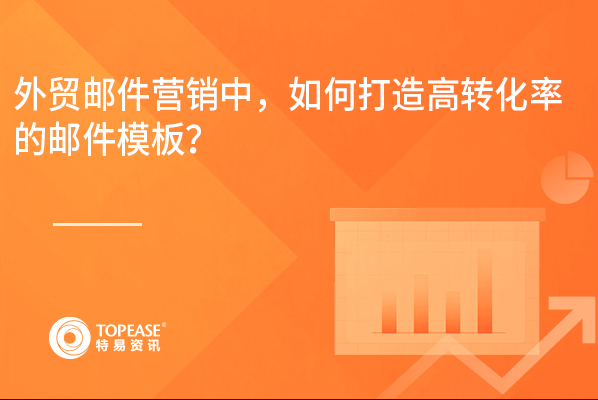 外贸邮件营销中，如何打造高转化率的邮件模板？

TOPEASE®
特易资讯